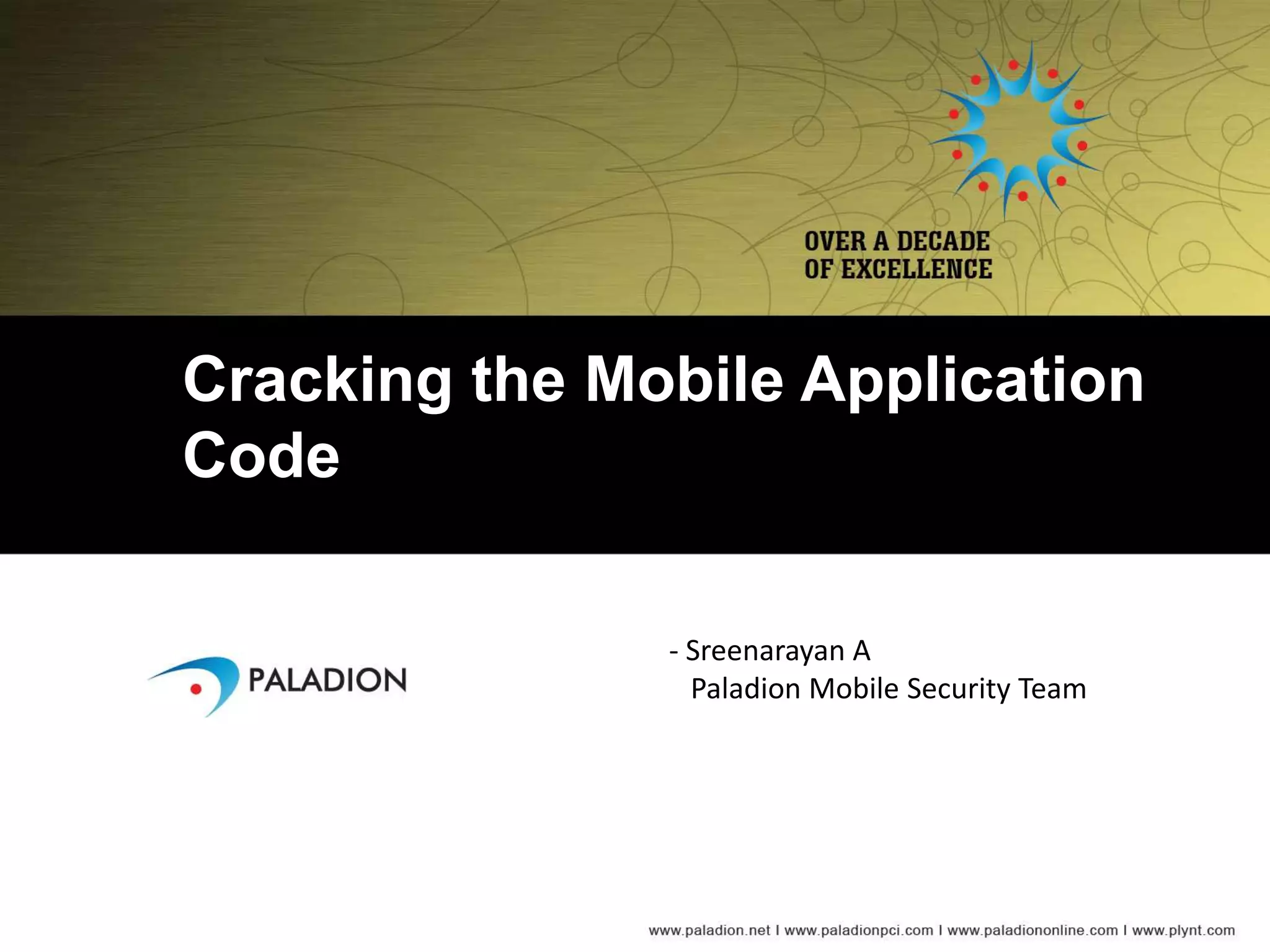 OVER A DECADE
OF EXCELLENCE

Cracking the Mobile Application Code

PALADION

- Sreenarayan A
Paladion Mobile Security Team

www.paladion.net I www.paladionpci.com I www.paladiononline.com I www.plynt.com